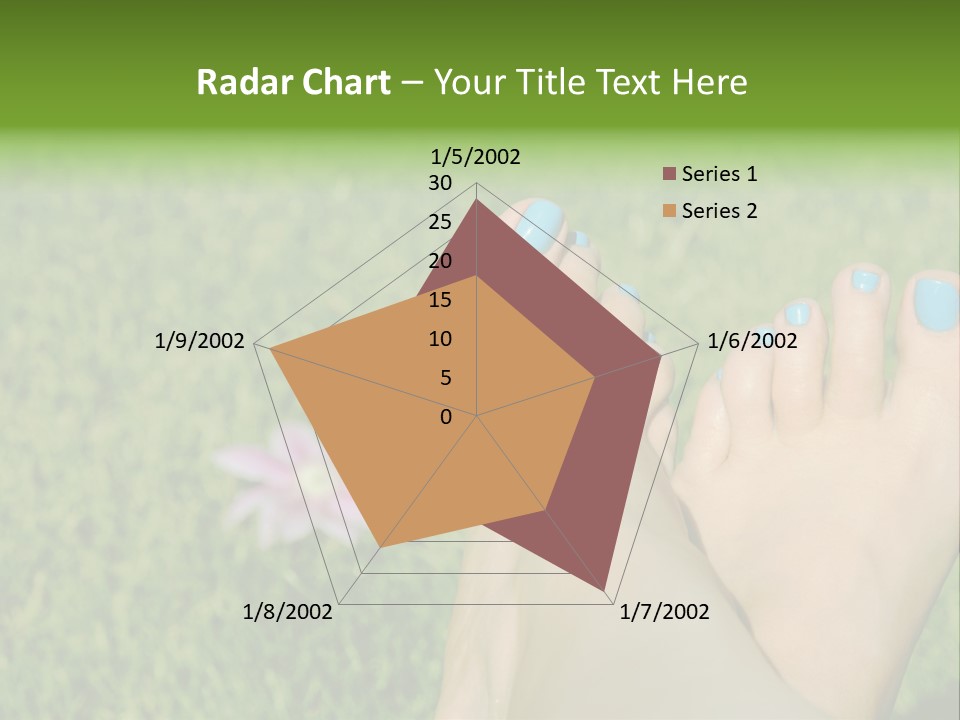 Radar Chart – Your Title Text Here

1/5/2002
30
25
20
15
10
5
0
1/6/2002
1/7/2002
1/8/2002
1/9/2002

Series 1
Series 2